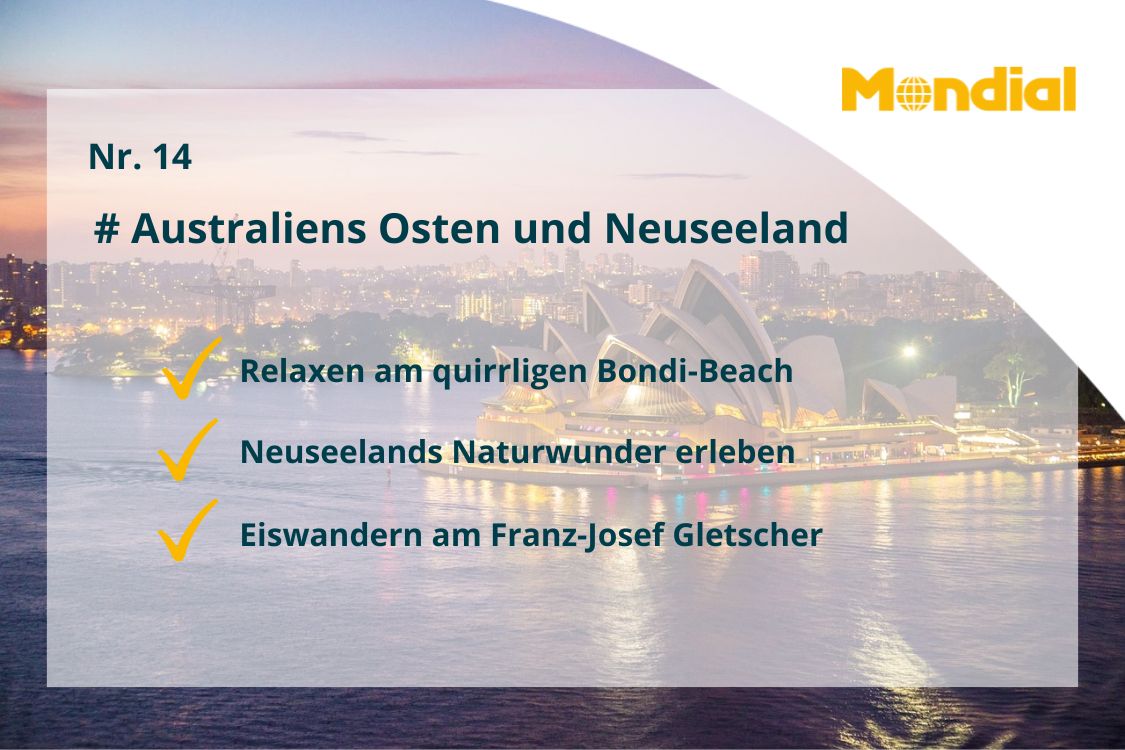 Mondial

Nr. 14

# Australiens Osten und Neuseeland

Relaxen am quirrligen Bondi-Beach

Neuseelands Naturwunder erleben

Eiswandern am Franz-Josef Gletscher